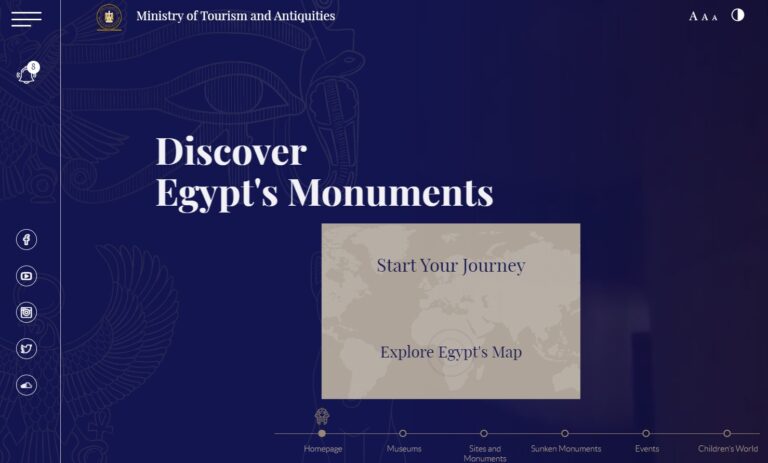 Ministry of Tourism and Antiquities

A A A

8

Discover Egypt's Monuments

Start Your Journey

Explore Egypt's Map

Homepage

Museums

Sites and Monuments

Sunken Monuments

Events

Children's World